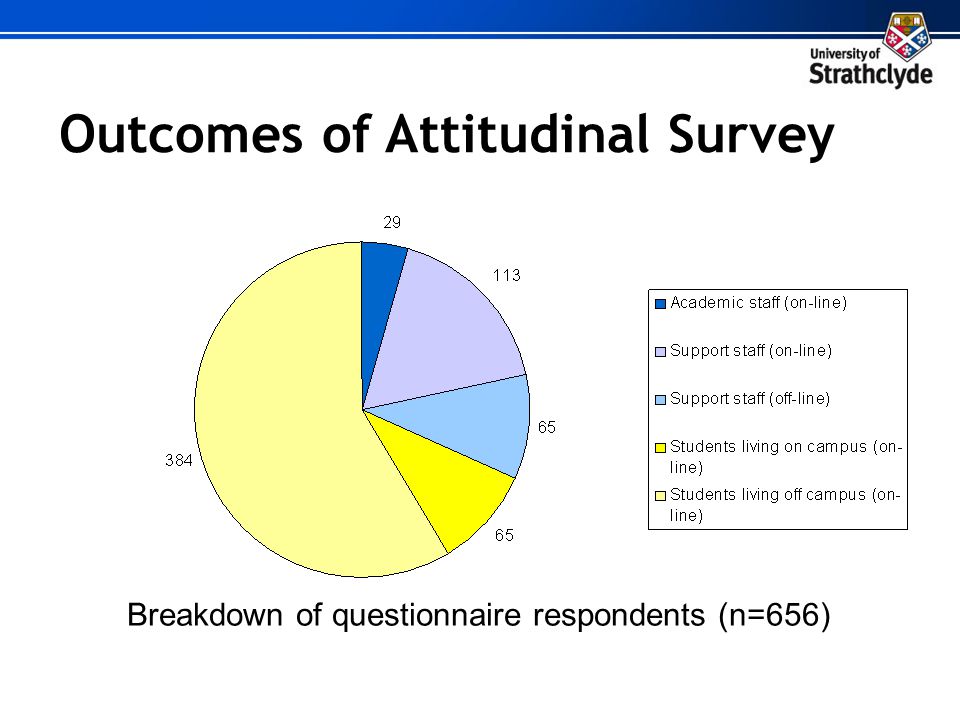 University of Strathclyde

Outcomes of Attitudinal Survey

29

113

65

65

384

Academic staff (on-line)

Support staff (on-line)

Support staff (off-line)

Students living on campus (on-line)

Students living off campus (on-line)

Breakdown of questionnaire respondents (n=656)